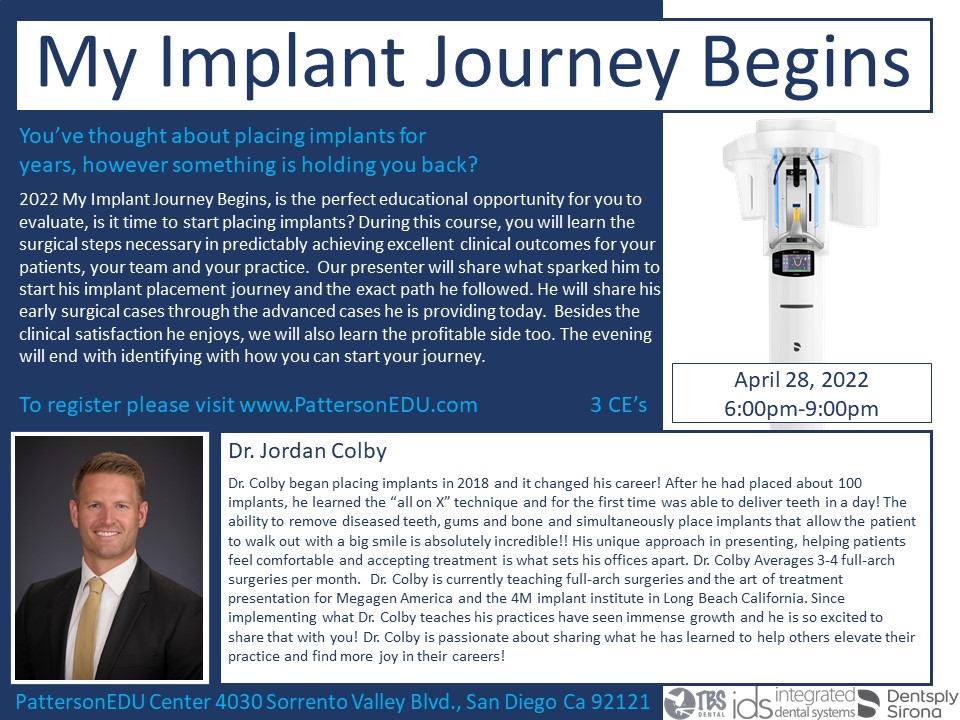 My Implant Journey Begins

You've thought about placing implants for years, however something is holding you back?

2022 My Implant Journey Begins, is the perfect educational opportunity for you to evaluate, is it time to start placing implants? During this course, you will learn the surgical steps necessary in predictably achieving excellent clinical outcomes for your patients, your team and your practice. Our presenter will share what sparked him to start his implant placement journey and the exact path he followed. He will share his early surgical cases through the advanced cases he is providing today. Besides the clinical satisfaction he enjoys, we will also learn the profitable side too. The evening will end with identifying with how you can start your journey.

To register please visit www.PattersonEDU.com 3 CE's

April 28, 2022
6:00pm-9:00pm

Dr. Jordan Colby

Dr. Colby began placing implants in 2018 and it changed his career! After he had placed about 100 implants, he learned the "all on X" technique and for the first time was able to deliver teeth in a day! The ability to remove diseased teeth, gums and bone and simultaneously place implants that allow the patient to walk out with a big smile is absolutely incredible!! His unique approach in presenting, helping patients feel comfortable and accepting treatment is what sets his offices apart. Dr. Colby Averages 3-4 full-arch surgeries per month. Dr. Colby is currently teaching full-arch surgeries and the art of treatment presentation for Megagen America and the 4M implant institute in Long Beach California. Since implementing what Dr. Colby teaches his practices have seen immense growth and he is so excited to share that with you! Dr. Colby is passionate about sharing what he has learned to help others elevate their practice and find more joy in their careers!

PattersonEDU Center 4030 Sorrento Valley Blvd., San Diego Ca 92121

TBS DENTAL ids integrated dental systems Dentsply Sirona